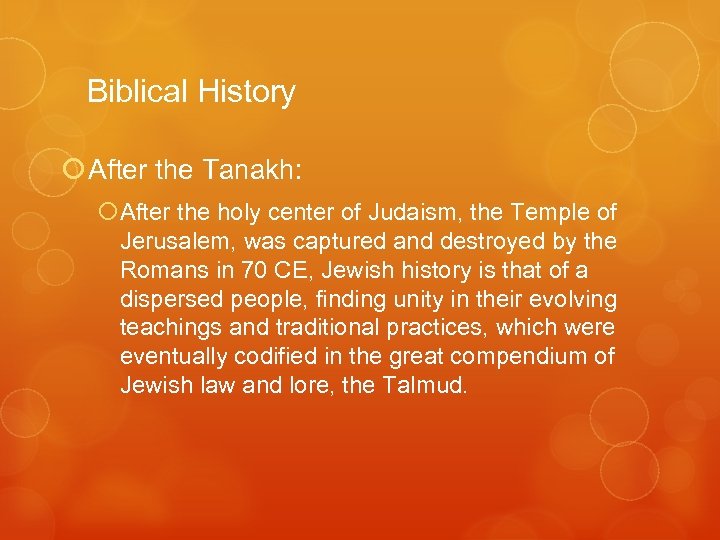 Biblical History

After the Tanakh:

After the holy center of Judaism, the Temple of Jerusalem, was captured and destroyed by the Romans in 70 CE, Jewish history is that of a dispersed people, finding unity in their evolving teachings and traditional practices, which were eventually codified in the great compendium of Jewish law and lore, the Talmud.